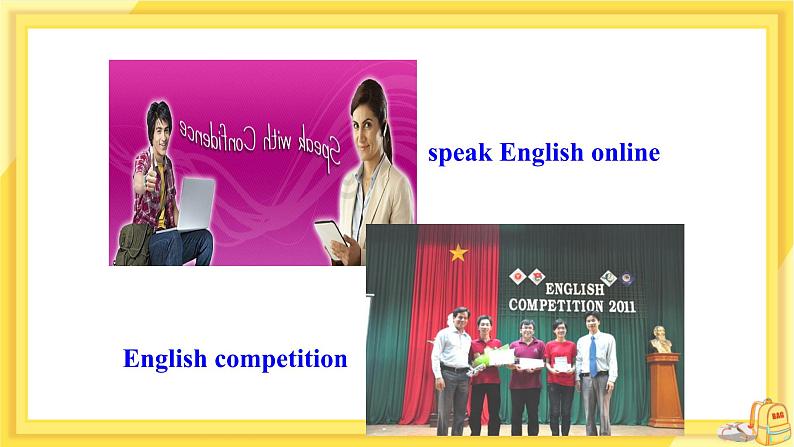 Speak with Confidence

speak English online

ENGLISH COMPETITION 2011

English competition

BAG